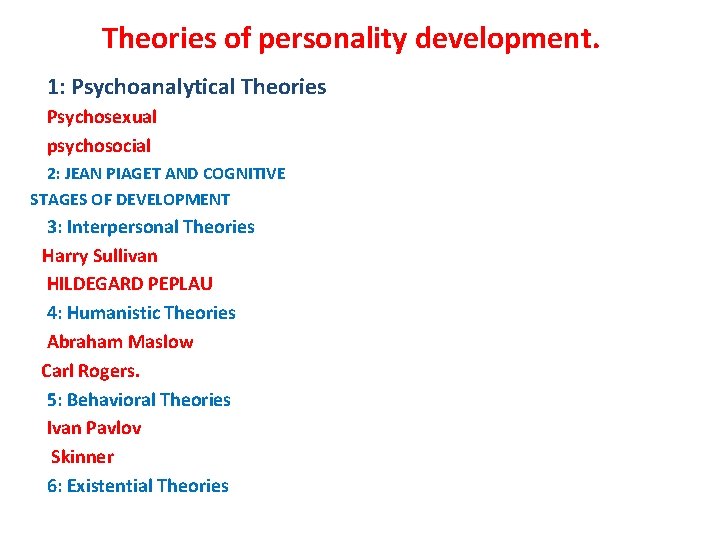 Theories of personality development.

1: Psychoanalytical Theories

Psychosexual

psychosocial

2: JEAN PIAGET AND COGNITIVE STAGES OF DEVELOPMENT

3: Interpersonal Theories

Harry Sullivan

HILDEGARD PEPLAU

4: Humanistic Theories

Abraham Maslow

Carl Rogers.

5: Behavioral Theories

Ivan Pavlov

Skinner

6: Existential Theories